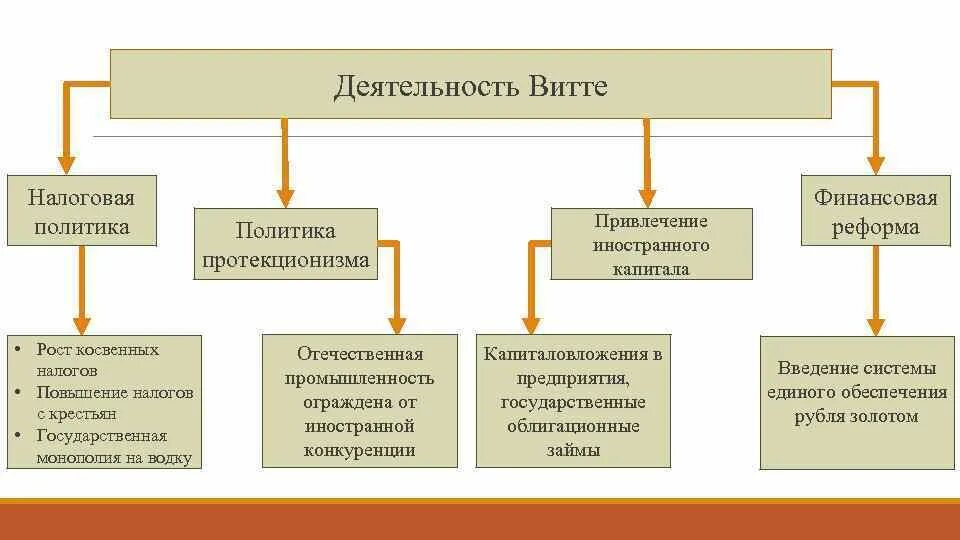 Деятельность Витте

Налоговая политика

Политика протекционизма

Привлечение иностранного капитала

Финансовая реформа

• Рост косвенных налогов
• Повышение налогов с крестьян
• Государственная монополия на водку

Отечественная промышленность ограждена от иностранной конкуренции

Капиталовложения в предприятия, государственные облигационные займы

Введение системы единого обеспечения рубля золотом